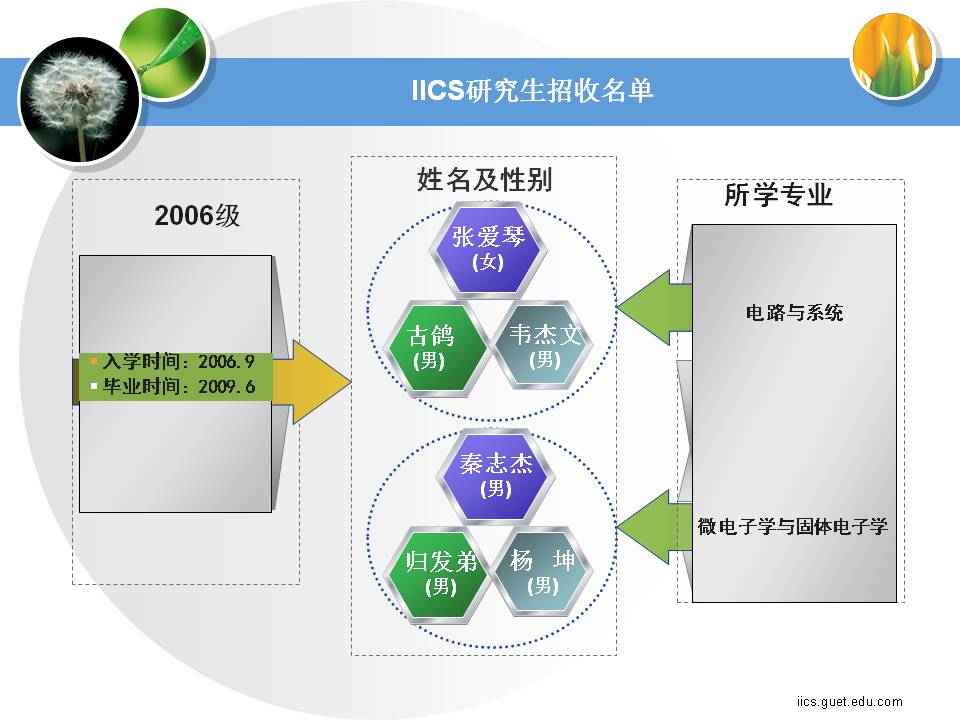 IICS研究生招收名单

2006级

入学时间：2006.9
毕业时间：2009.6

姓名及性别

张爱琴
(女)

古鸽
(男)

韦杰文
(男)

秦志杰
(男)

归发弟
(男)

杨 坤
(男)

所学专业

电路与系统

微电子学与固体电子学

iics.guet.edu.com